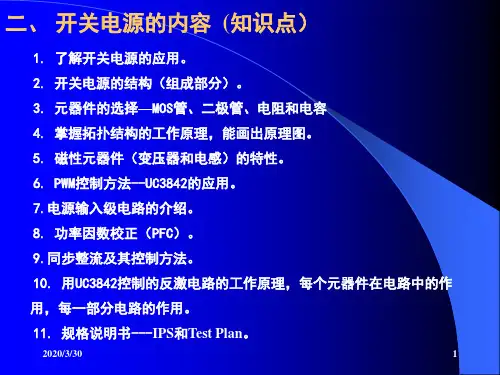 二、 开关电源的内容（知识点）

1. 了解开关电源的应用。

2. 开关电源的结构（组成部分）。

3. 元器件的选择—MOS管、二极管、电阻和电容

4. 掌握拓扑结构的工作原理，能画出原理图。

5. 磁性元器件（变压器和电感）的特性。

6. PWM控制方法--UC3842的应用。

7.电源输入级电路的介绍。

8. 功率因数校正（PFC）。

9.同步整流及其控制方法。

10. 用UC3842控制的反激电路的工作原理，每个元器件在电路中的作用，每一部分电路的作用。

11. 规格说明书---IPS和Test Plan。

2020/3/30

1